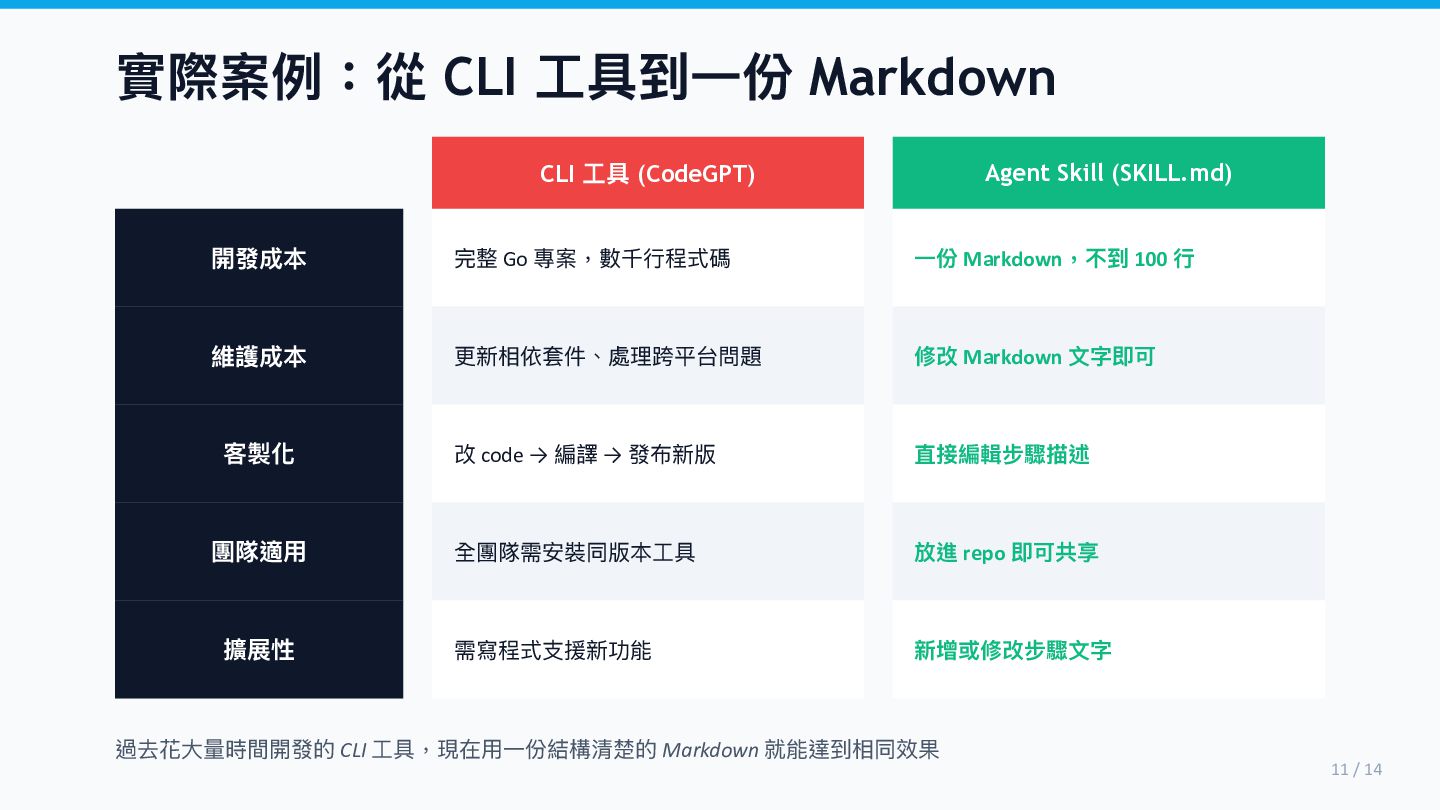 實際案例：從 CLI 工具到一份 Markdown

| | CLI 工具 (CodeGPT) | Agent Skill (SKILL.md) |
|---|---|---|
| 開發成本 | 完整 Go 專案，數千行程式碼 | 一份 Markdown，不到 100 行 |
| 維護成本 | 更新相依套件、處理跨平台問題 | 修改 Markdown 文字即可 |
| 客製化 | 改 code → 編譯 → 發布新版 | 直接編輯步驟描述 |
| 團隊適用 | 全團隊需安裝同版本工具 | 放進 repo 即可共享 |
| 擴展性 | 需寫程式支援新功能 | 新增或修改步驟文字 |

過去花大量時間開發的 CLI 工具，現在用一份結構清楚的 Markdown 就能達到相同效果

11 / 14